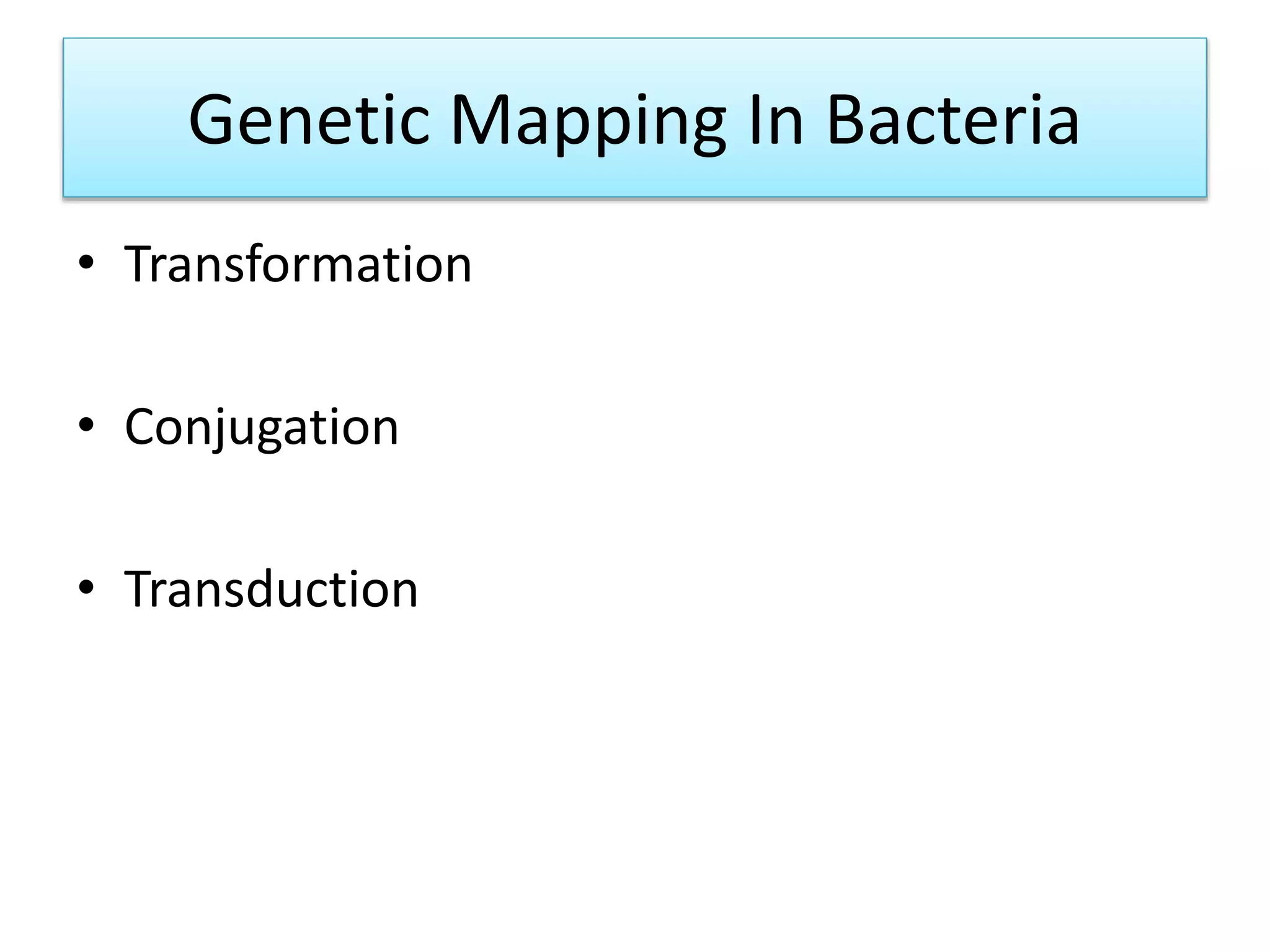 Genetic Mapping In Bacteria

• Transformation

• Conjugation

• Transduction